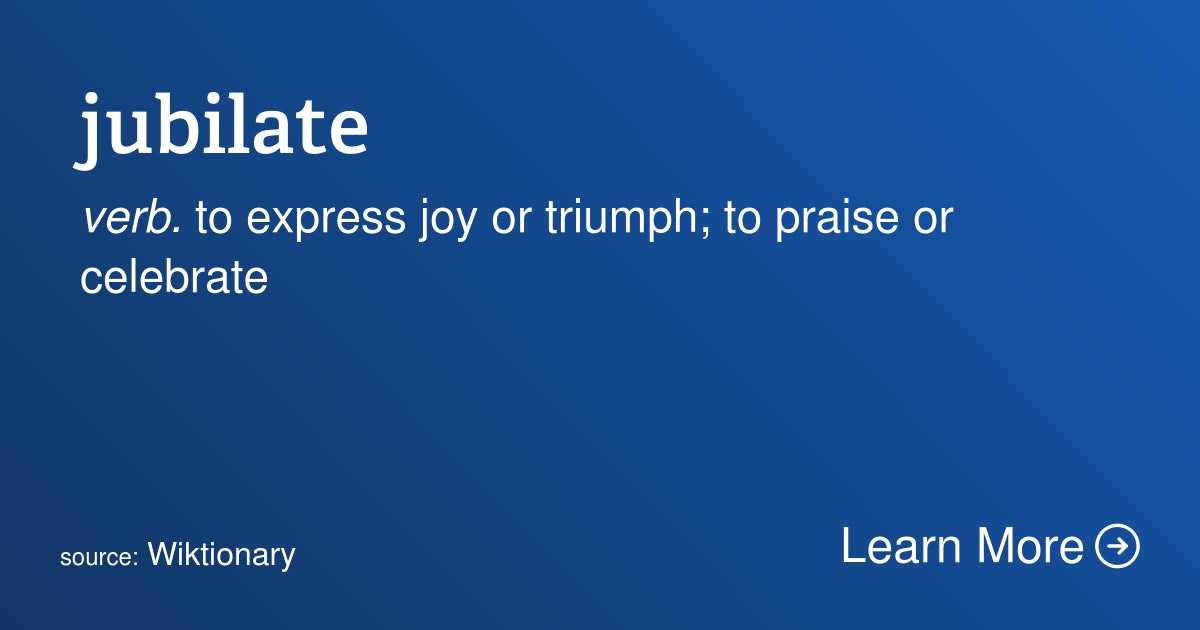 jubilate

verb. to express joy or triumph; to praise or celebrate

source: Wiktionary

Learn More